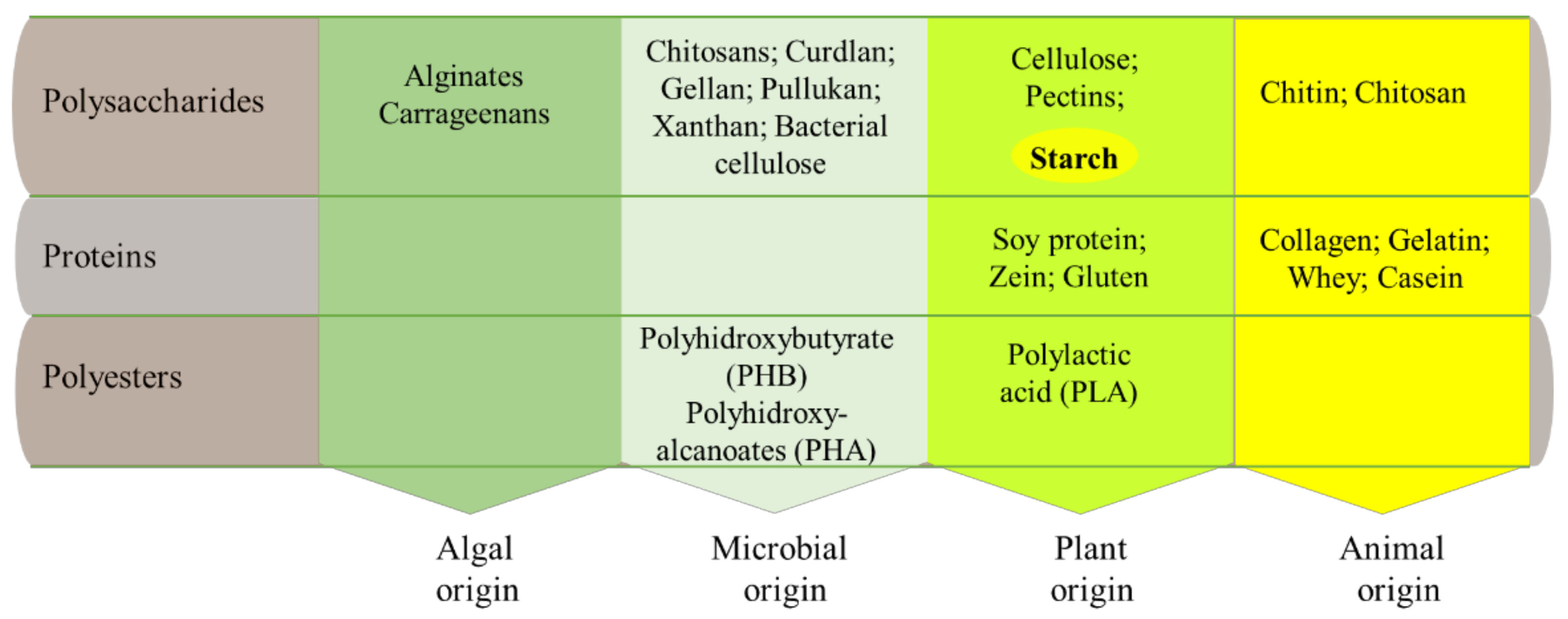 |  |  |  |  |  |
|---|---|---|---|---|
| Polysaccharides | Alginates Carrageenans | Chitosans; Curdlan; Gellan; Pullukan; Xanthan; Bacterial cellulose | Cellulose; Pectins; Starch | Chitin; Chitosan |
| Proteins |  |  | Soy protein; Zein; Gluten | Collagen; Gelatin; Whey; Casein |
| Polyesters |  | Polyhidroxybutyrate (PHB) Polyhidroxy-alcanoates (PHA) | Polylactic acid (PLA) |  |
|  | Algal origin | Microbial origin | Plant origin | Animal origin |